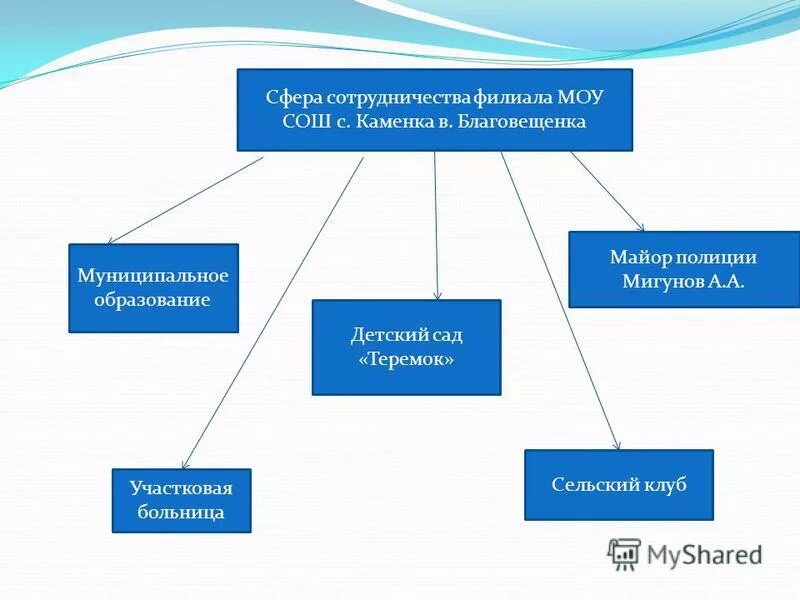 Сфера сотрудничества филиала МОУ СОШ с. Каменка в. Благовещенка

Муниципальное образование

Майор полиции Мигунов А.А.

Детский сад «Теремок»

Участковая больница

Сельский клуб

MyShared